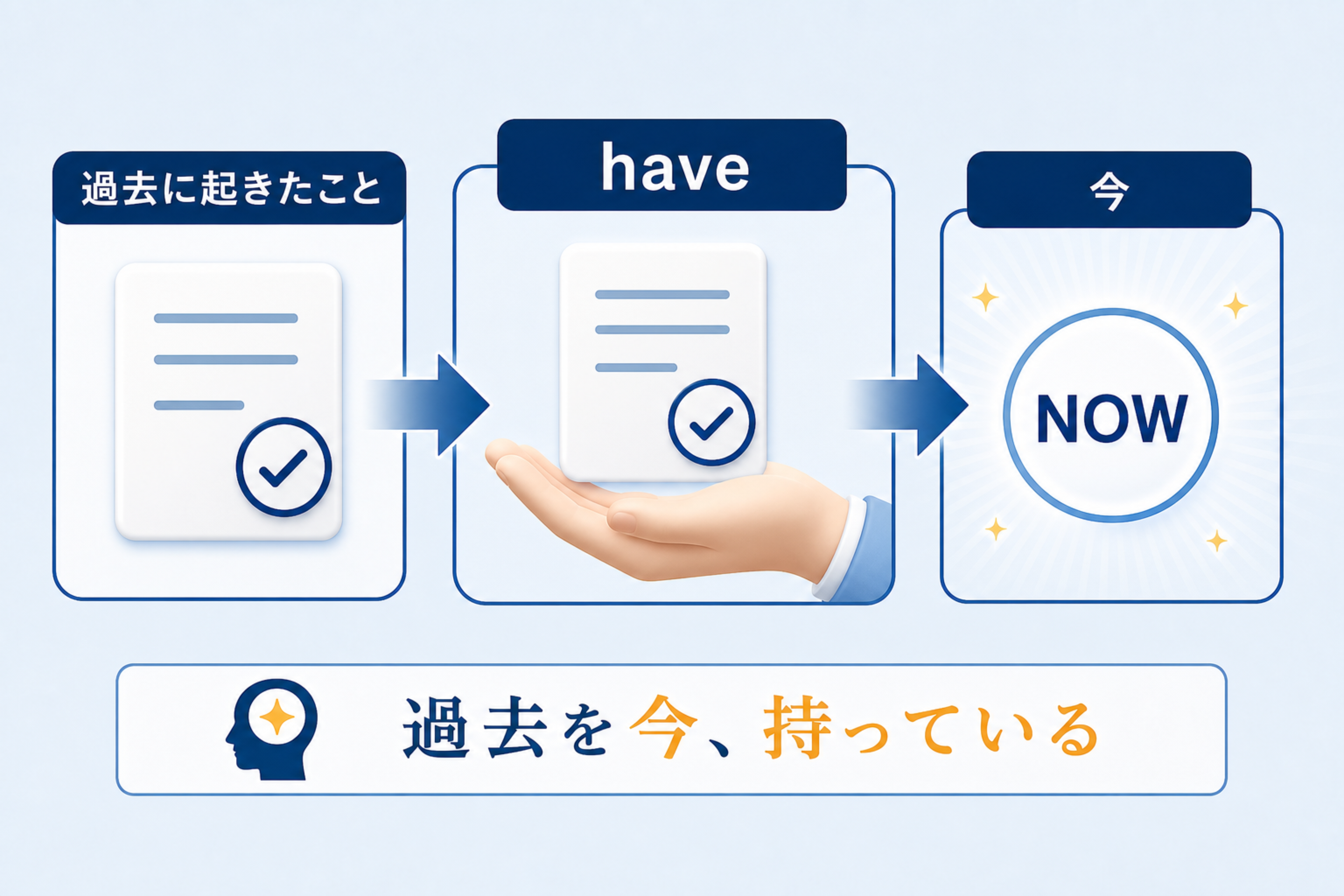 過去に起きたこと

have

今

NOW

過去を今、持っている